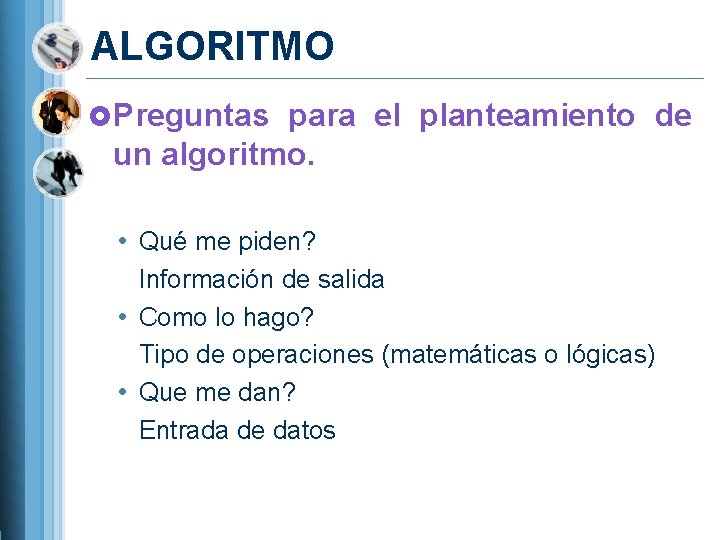 ALGORITMO

Preguntas para el planteamiento de un algoritmo.

• Qué me piden?
Información de salida
• Como lo hago?
Tipo de operaciones (matemáticas o lógicas)
• Que me dan?
Entrada de datos